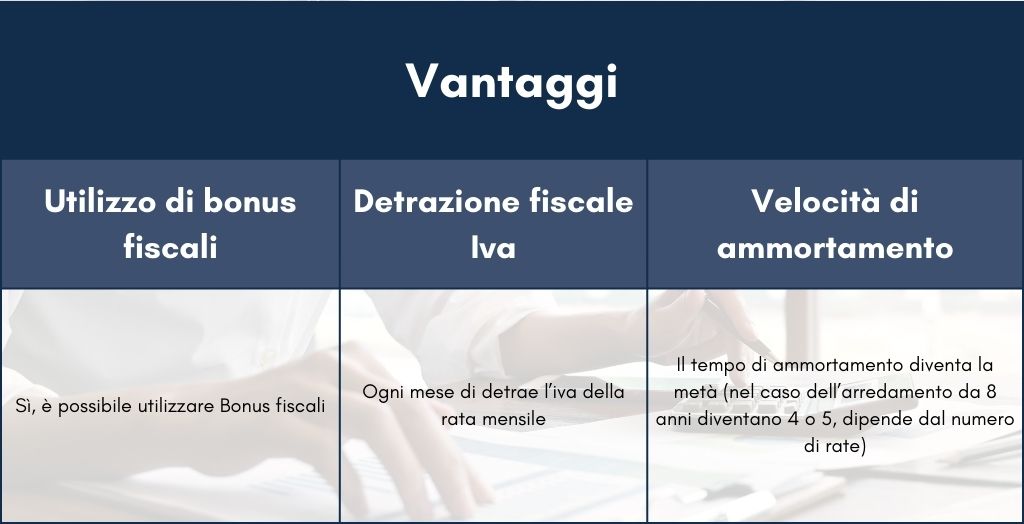 Vantaggi

| Utilizzo di bonus fiscali | Detrazione fiscale Iva | Velocità di ammortamento |
|---|---|---|
| Sì, è possibile utilizzare Bonus fiscali | Ogni mese di detrae l'iva della rata mensile | Il tempo di ammortamento diventa la metà (nel caso dell'arredamento da 8 anni diventano 4 o 5, dipende dal numero di rate) |